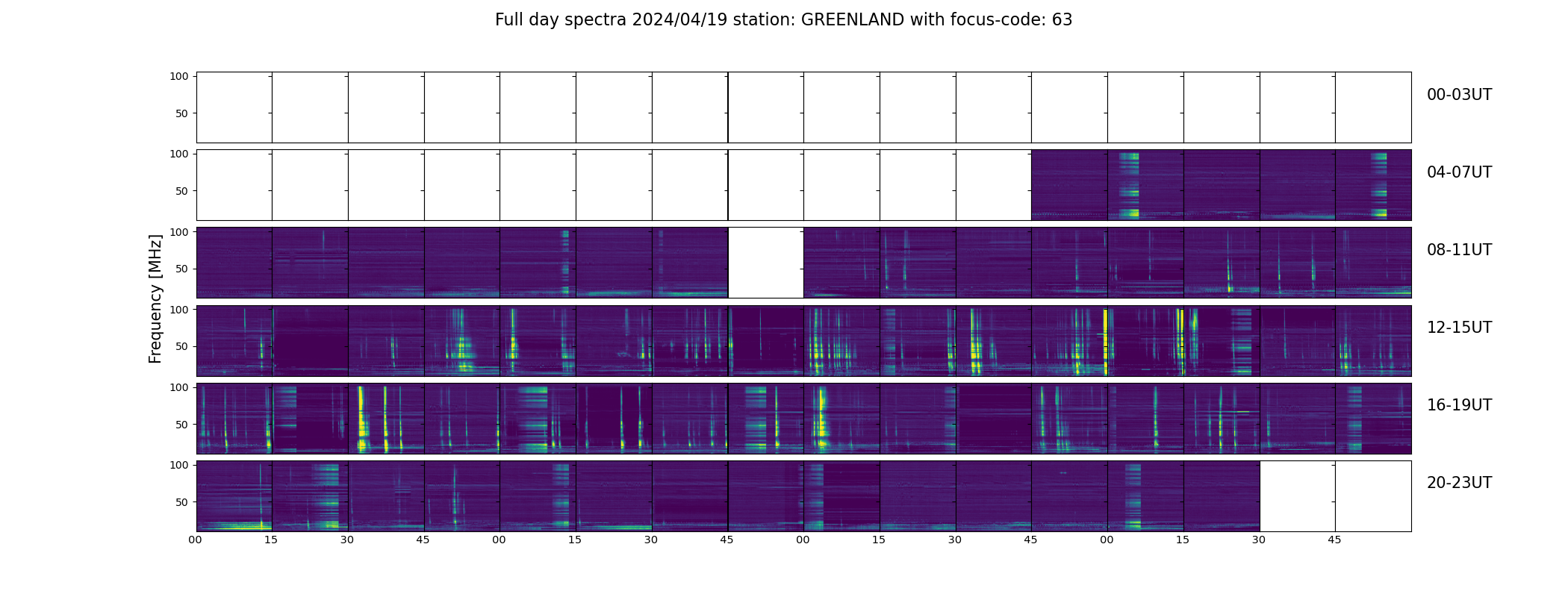 Full day spectra 2024/04/19 station: GREENLAND with focus-code: 63

Frequency [MHz]

100
50
00-03UT

100
50
04-07UT

100
50
08-11UT

100
50
12-15UT

100
50
16-19UT

100
50
20-23UT

00 15 30 45 00 15 30 45 00 15 30 45 00 15 30 45